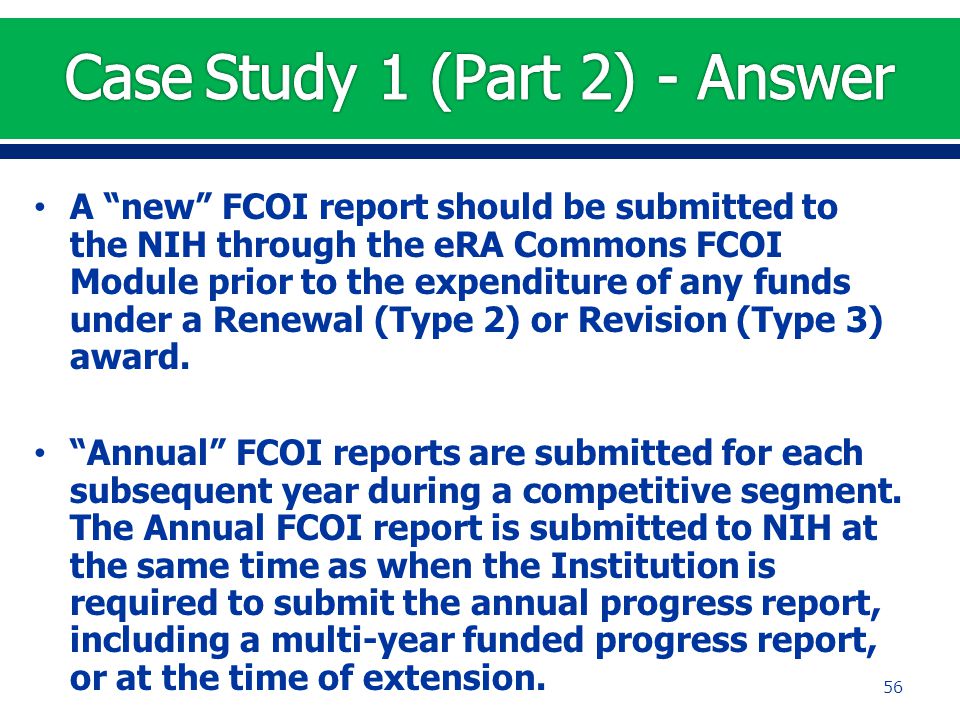 Case Study 1 (Part 2) - Answer

• A “new” FCOI report should be submitted to the NIH through the eRA Commons FCOI Module prior to the expenditure of any funds under a Renewal (Type 2) or Revision (Type 3) award.

• “Annual” FCOI reports are submitted for each subsequent year during a competitive segment. The Annual FCOI report is submitted to NIH at the same time as when the Institution is required to submit the annual progress report, including a multi-year funded progress report, or at the time of extension.

56